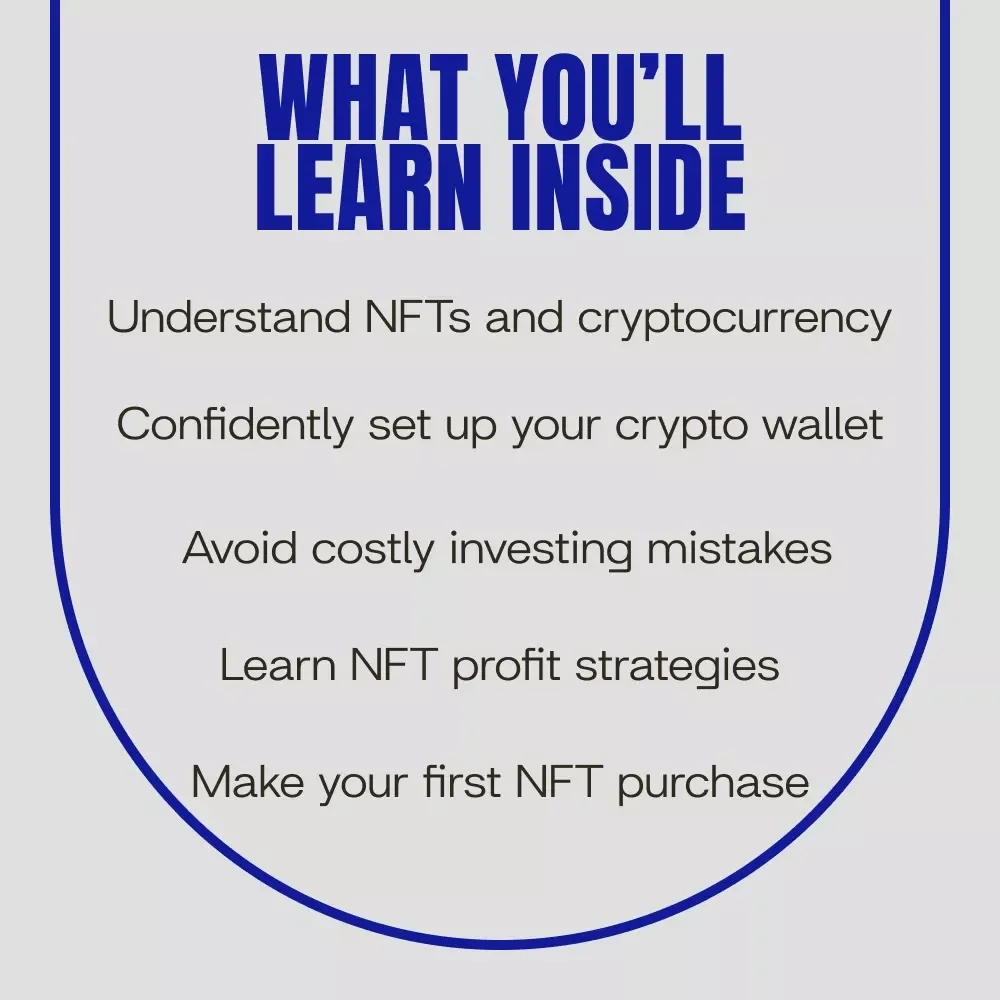 WHAT YOU'LL LEARN INSIDE

Understand NFTs and cryptocurrency

Confidently set up your crypto wallet

Avoid costly investing mistakes

Learn NFT profit strategies

Make your first NFT purchase